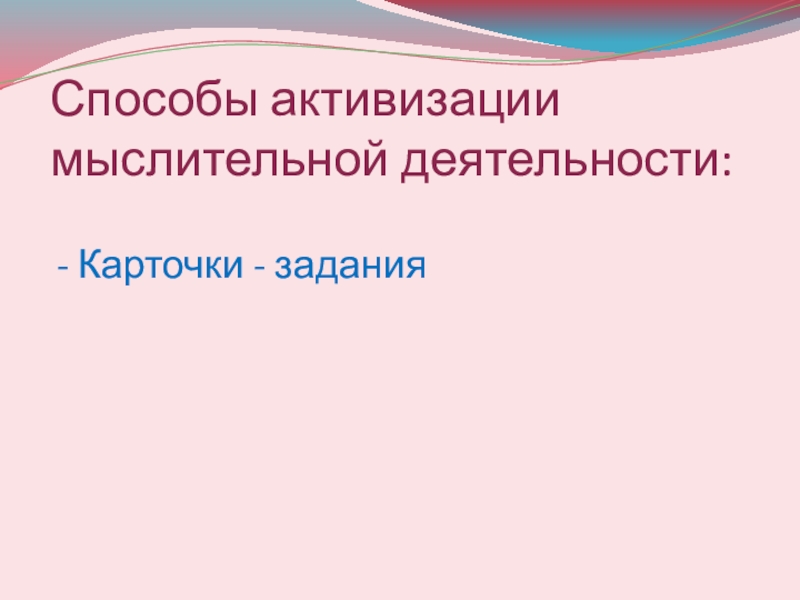 Способы активизации мыслительной деятельности:

- Карточки - задания